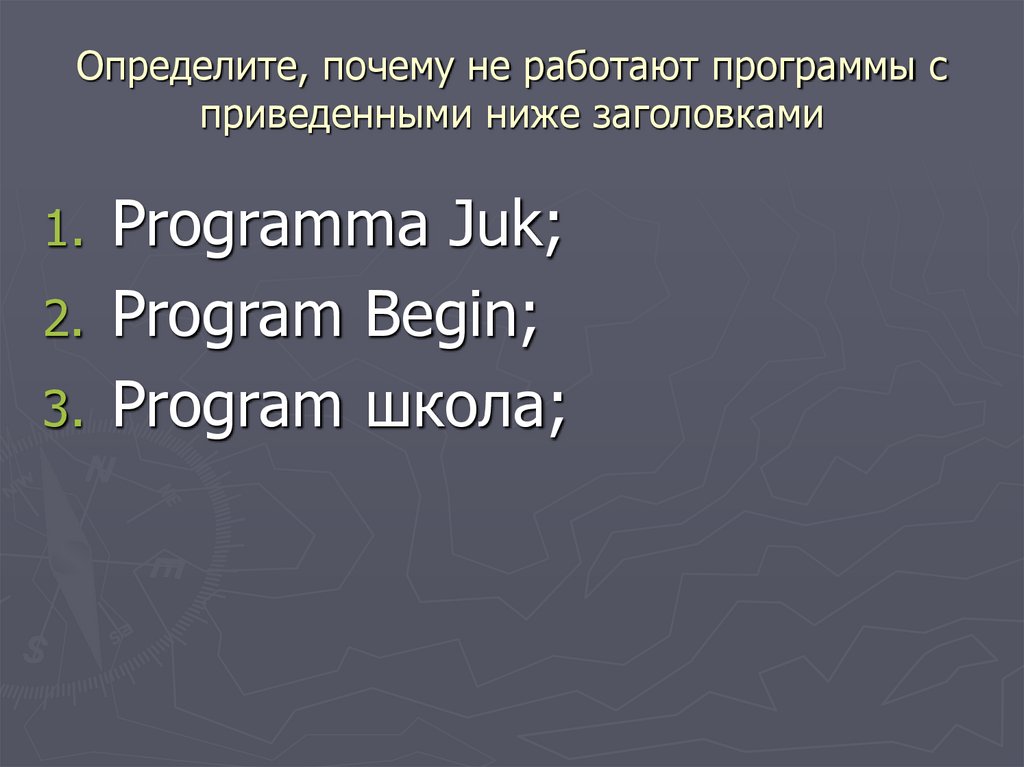 Определите, почему не работают программы с приведенными ниже заголовками

1. Programma Juk;
2. Program Begin;
3. Program школа;